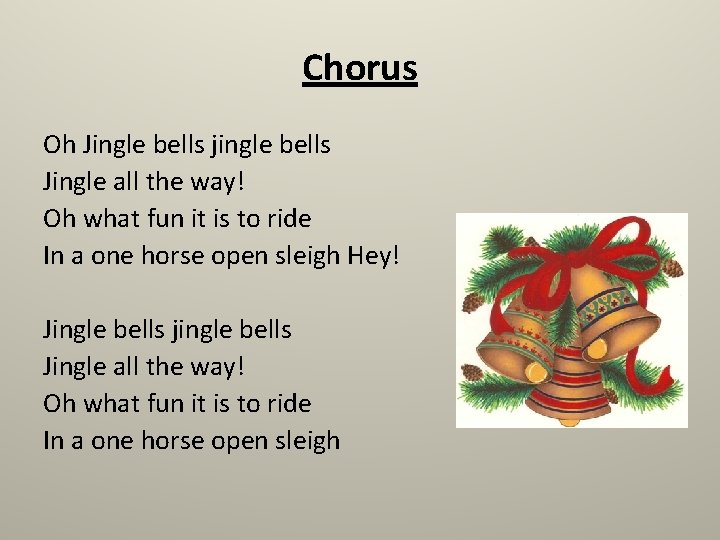 Chorus

Oh Jingle bells jingle bells
Jingle all the way!
Oh what fun it is to ride
In a one horse open sleigh Hey!

Jingle bells jingle bells
Jingle all the way!
Oh what fun it is to ride
In a one horse open sleigh